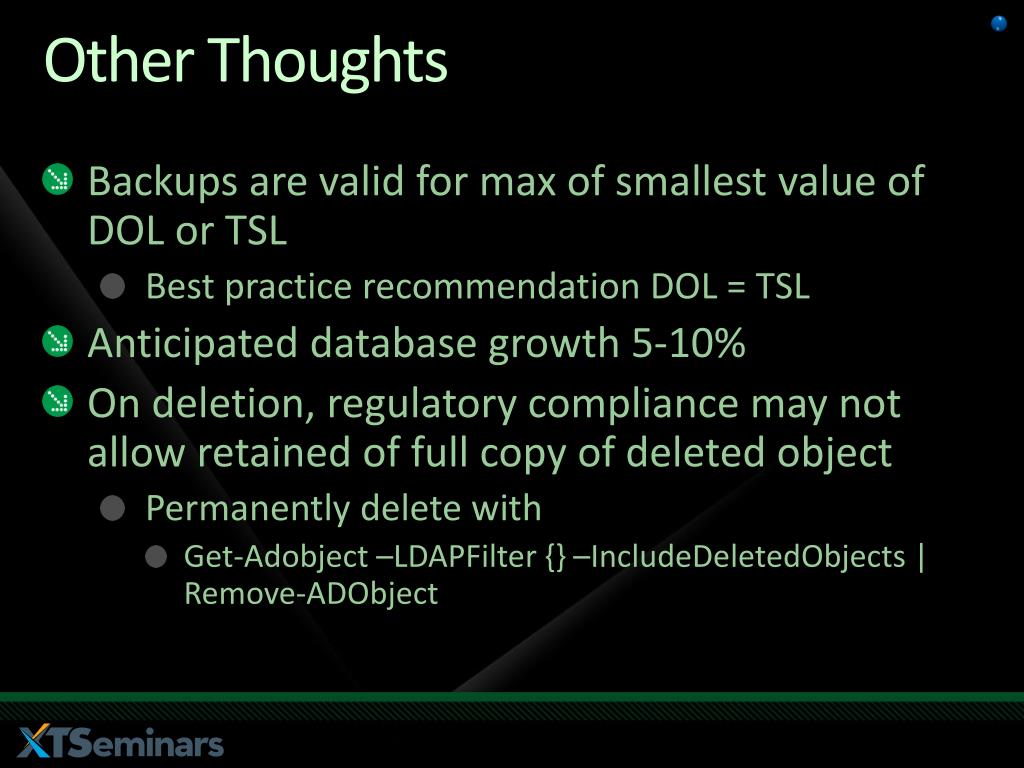 Other Thoughts

Backups are valid for max of smallest value of DOL or TSL

Best practice recommendation DOL = TSL

Anticipated database growth 5-10%

On deletion, regulatory compliance may not allow retained of full copy of deleted object

Permanently delete with

Get-Adobject –LDAPFilter {} –IncludeDeletedObjects | Remove-ADObject

XTSeminars